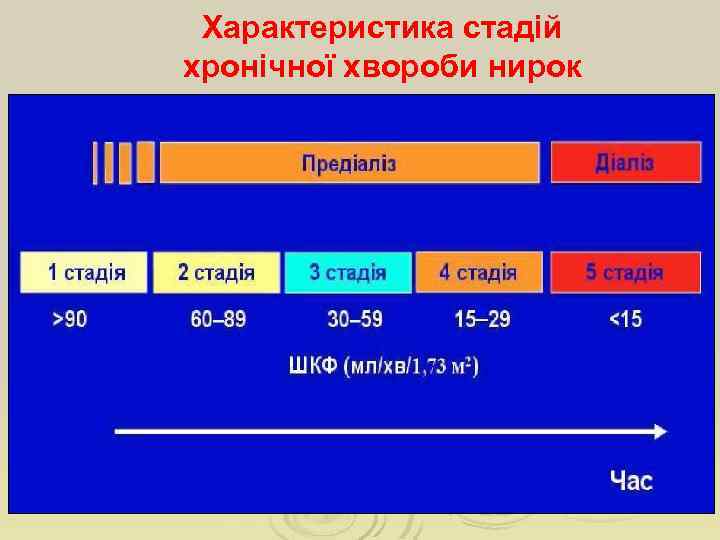 Характеристика стадій хронічної хвороби нирок

Предіаліз

Діаліз

1 стадія

2 стадія

3 стадія

4 стадія

5 стадія

>90

60–89

30–59

15–29

<15

ШКФ (мл/хв/1,73 м$^2$)

Час